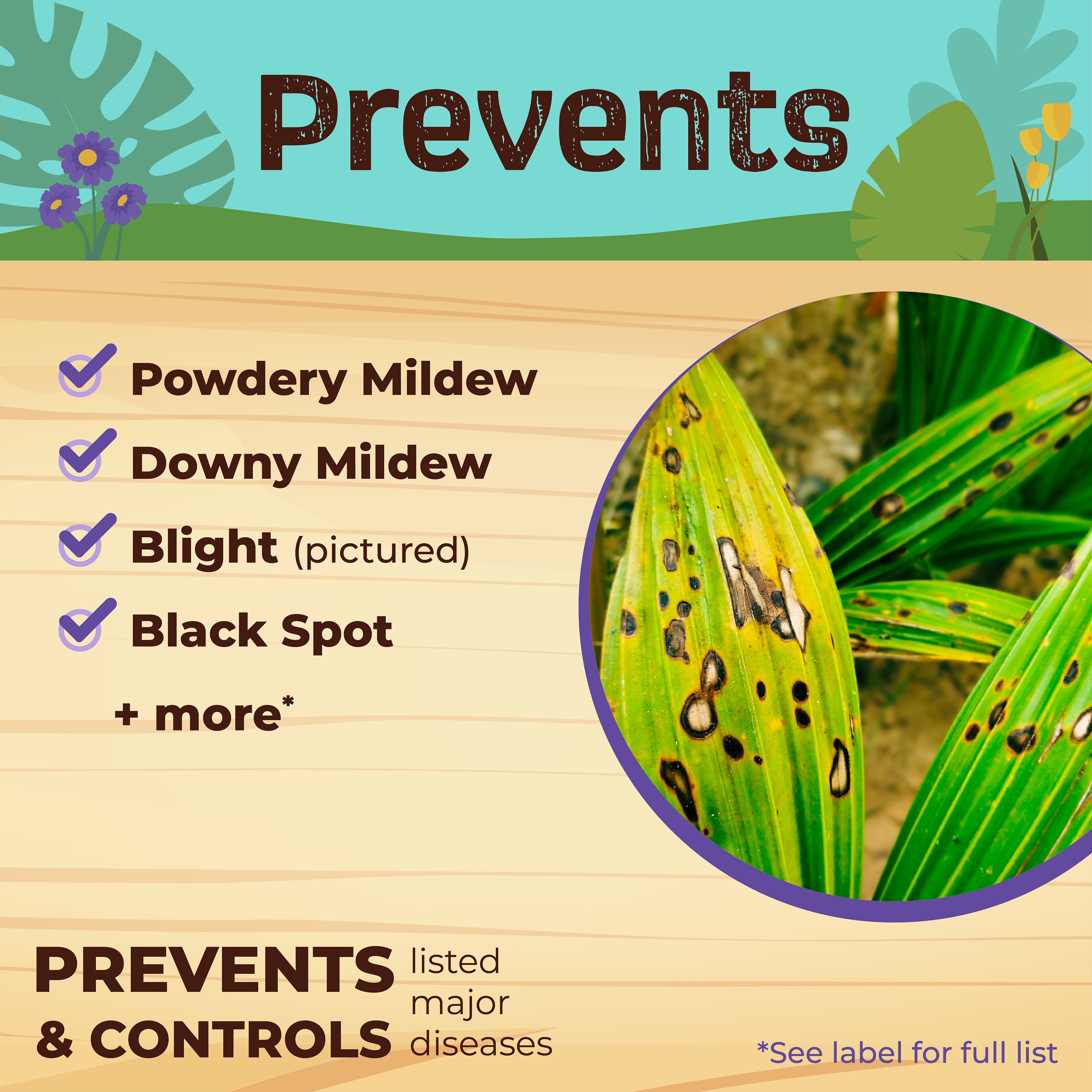 Prevents

Powdery Mildew

Downy Mildew

Blight (pictured)

Black Spot

+ more*

PREVENTS & CONTROLS listed major diseases

*See label for full list